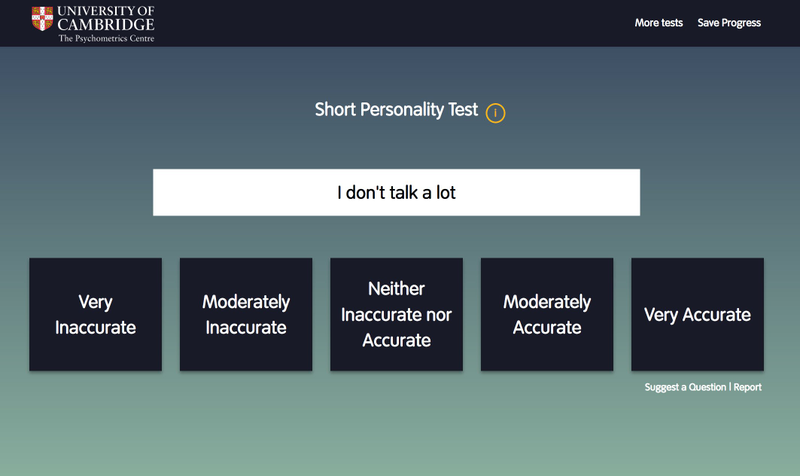 UNIVERSITY OF CAMBRIDGE
The Psychometrics Centre

More tests Save Progress

Short Personality Test i

I don't talk a lot

Very Inaccurate

Moderately Inaccurate

Neither Inaccurate nor Accurate

Moderately Accurate

Very Accurate

Suggest a Question | Report